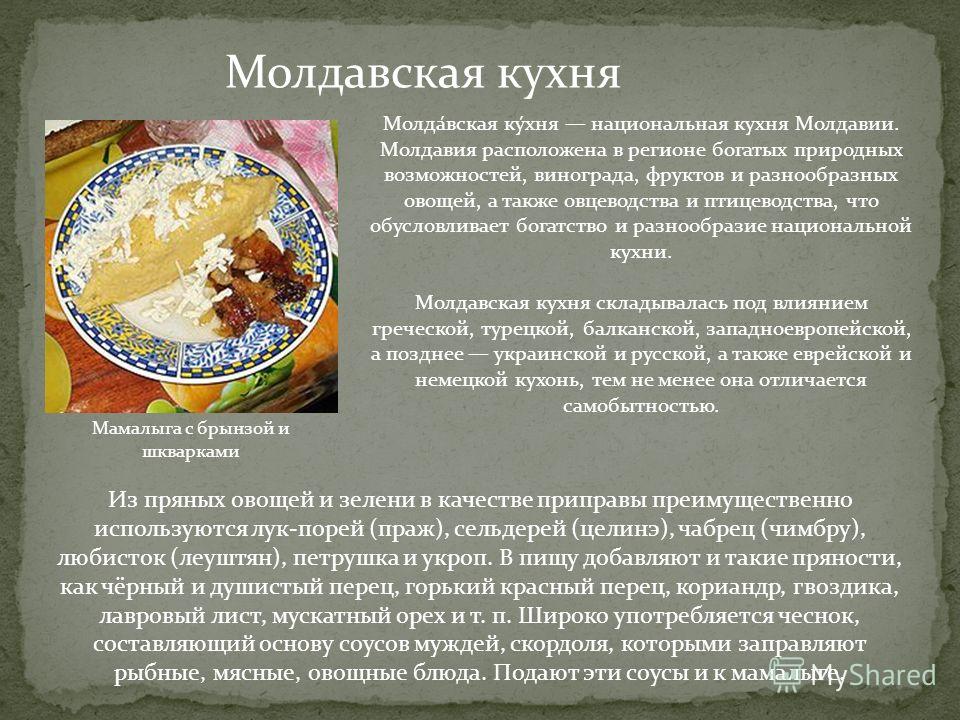 Молдавская кухня

Молда́вская ку́хня — национальная кухня Молдавии. Молдавия расположена в регионе богатых природных возможностей, винограда, фруктов и разнообразных овощей, а также овцеводства и птицеводства, что обусловливает богатство и разнообразие национальной кухни.

Молдавская кухня складывалась под влиянием греческой, турецкой, балканской, западноевропейской, а позднее — украинской и русской, а также еврейской и немецкой кухонь, тем не менее она отличается самобытностью.

Мамалыга с брынзой и шкварками

Из пряных овощей и зелени в качестве приправы преимущественно используются лук-порей (праж), сельдерей (целинэ), чабрец (чимбру), любисток (леуштян), петрушка и укроп. В пищу добавляют и такие пряности, как чёрный и душистый перец, горький красный перец, кориандр, гвоздика, лавровый лист, мускатный орех и т. п. Широко употребляется чеснок, составляющий основу соусов муждей, скордоля, которыми заправляют рыбные, мясные, овощные блюда. Подают эти соусы и к мамалыге.

MyShared